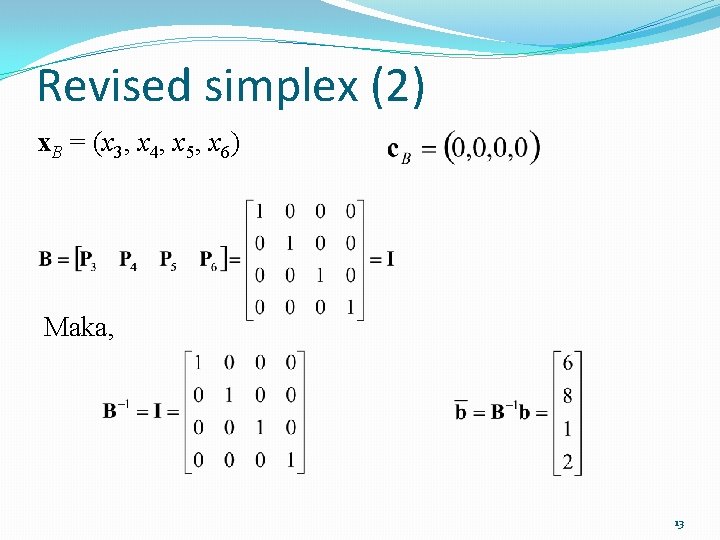 Revised simplex (2)

$\mathbf{x}_B = (x_3, x_4, x_5, x_6)$ $\mathbf{c}_B = (0,0,0,0)$

$\mathbf{B} = [\mathbf{P}_3 \quad \mathbf{P}_4 \quad \mathbf{P}_5 \quad \mathbf{P}_6] = \begin{bmatrix} 1 & 0 & 0 & 0 \\ 0 & 1 & 0 & 0 \\ 0 & 0 & 1 & 0 \\ 0 & 0 & 0 & 1 \end{bmatrix} = \mathbf{I}$

Maka,

$\mathbf{B}^{-1} = \mathbf{I} = \begin{bmatrix} 1 & 0 & 0 & 0 \\ 0 & 1 & 0 & 0 \\ 0 & 0 & 1 & 0 \\ 0 & 0 & 0 & 1 \end{bmatrix}$ $\overline{\mathbf{b}} = \mathbf{B}^{-1}\mathbf{b} = \begin{bmatrix} 6 \\ 8 \\ 1 \\ 2 \end{bmatrix}$

13